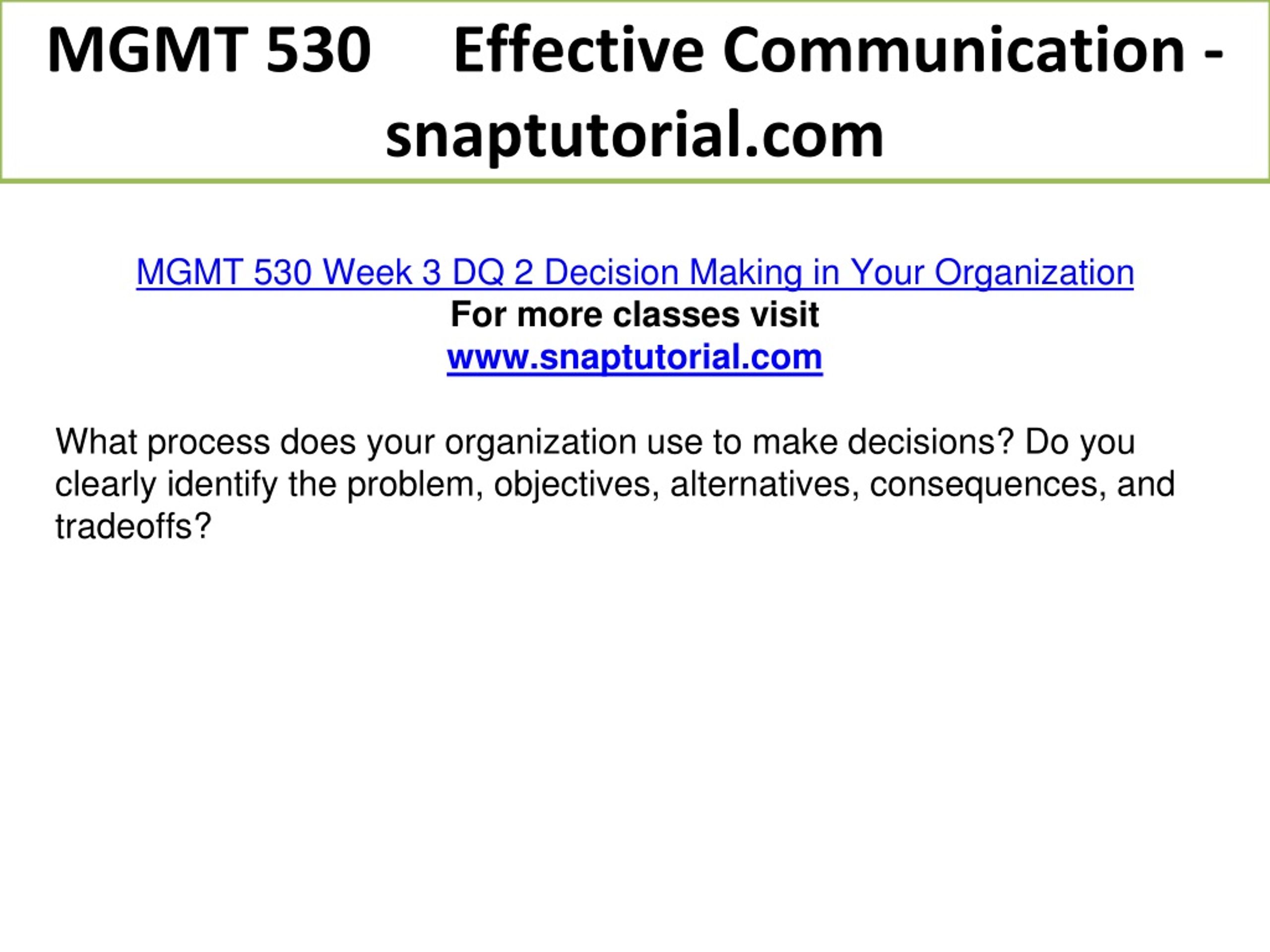 MGMT 530 Effective Communication - snaptutorial.com

MGMT 530 Week 3 DQ 2 Decision Making in Your Organization
For more classes visit
www.snaptutorial.com

What process does your organization use to make decisions? Do you clearly identify the problem, objectives, alternatives, consequences, and tradeoffs?